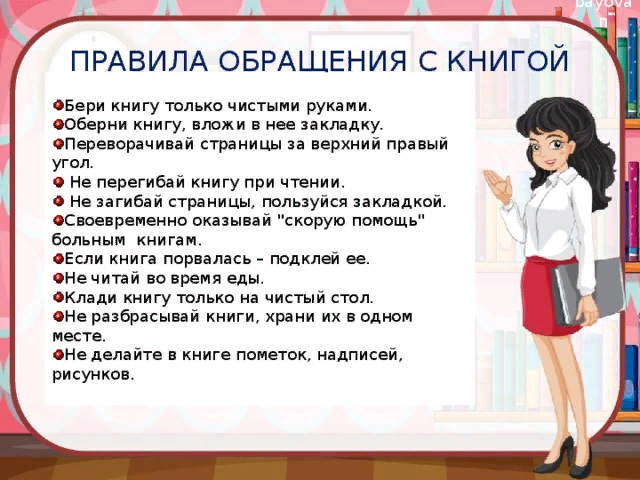 bayova n

ПРАВИЛА ОБРАЩЕНИЯ С КНИГОЙ

Бери книгу только чистыми руками.
Оберни книгу, вложи в нее закладку.
Переворачивай страницы за верхний правый угол.
Не перегибай книгу при чтении.
Не загибай страницы, пользуйся закладкой.
Своевременно оказывай "скорую помощь" больным книгам.
Если книга порвалась – подклей ее.
Не читай во время еды.
Клади книгу только на чистый стол.
Не разбрасывай книги, храни их в одном месте.
Не делайте в книге пометок, надписей, рисунков.